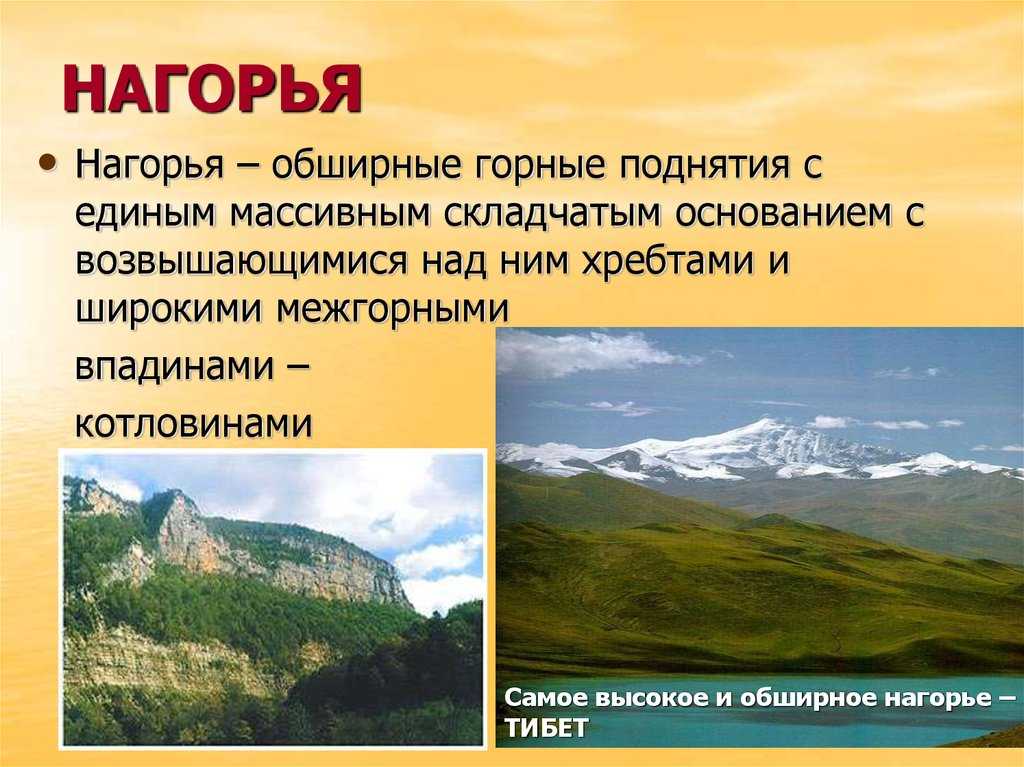 НАГОРЬЯ

• Нагорья – обширные горные поднятия с единым массивным складчатым основанием с возвышающимися над ним хребтами и широкими межгорными впадинами – котловинами

Самое высокое и обширное нагорье – ТИБЕТ